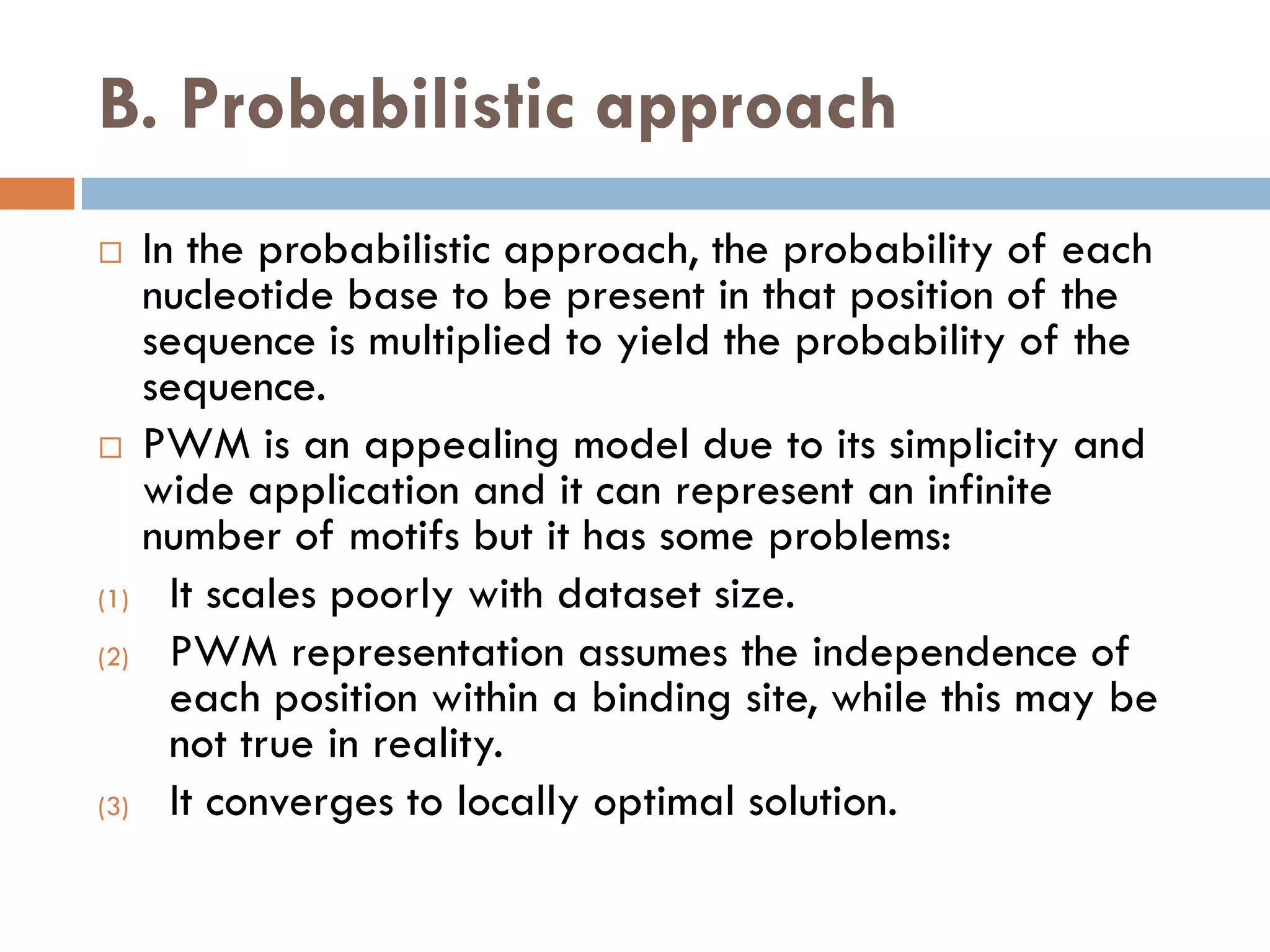 B. Probabilistic approach

□ In the probabilistic approach, the probability of each nucleotide base to be present in that position of the sequence is multiplied to yield the probability of the sequence.

□ PWM is an appealing model due to its simplicity and wide application and it can represent an infinite number of motifs but it has some problems:

(1) It scales poorly with dataset size.

(2) PWM representation assumes the independence of each position within a binding site, while this may be not true in reality.

(3) It converges to locally optimal solution.